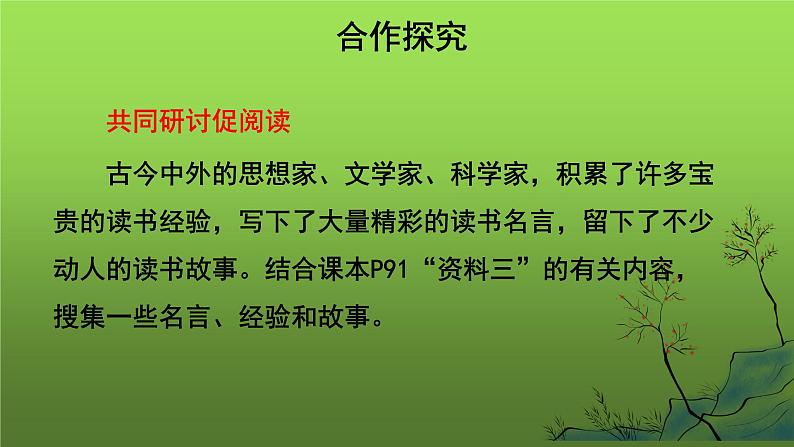 合作探究

共同研讨促阅读

古今中外的思想家、文学家、科学家，积累了许多宝贵的读书经验，写下了大量精彩的读书名言，留下了不少动人的读书故事。结合课本P91“资料三”的有关内容，搜集一些名言、经验和故事。